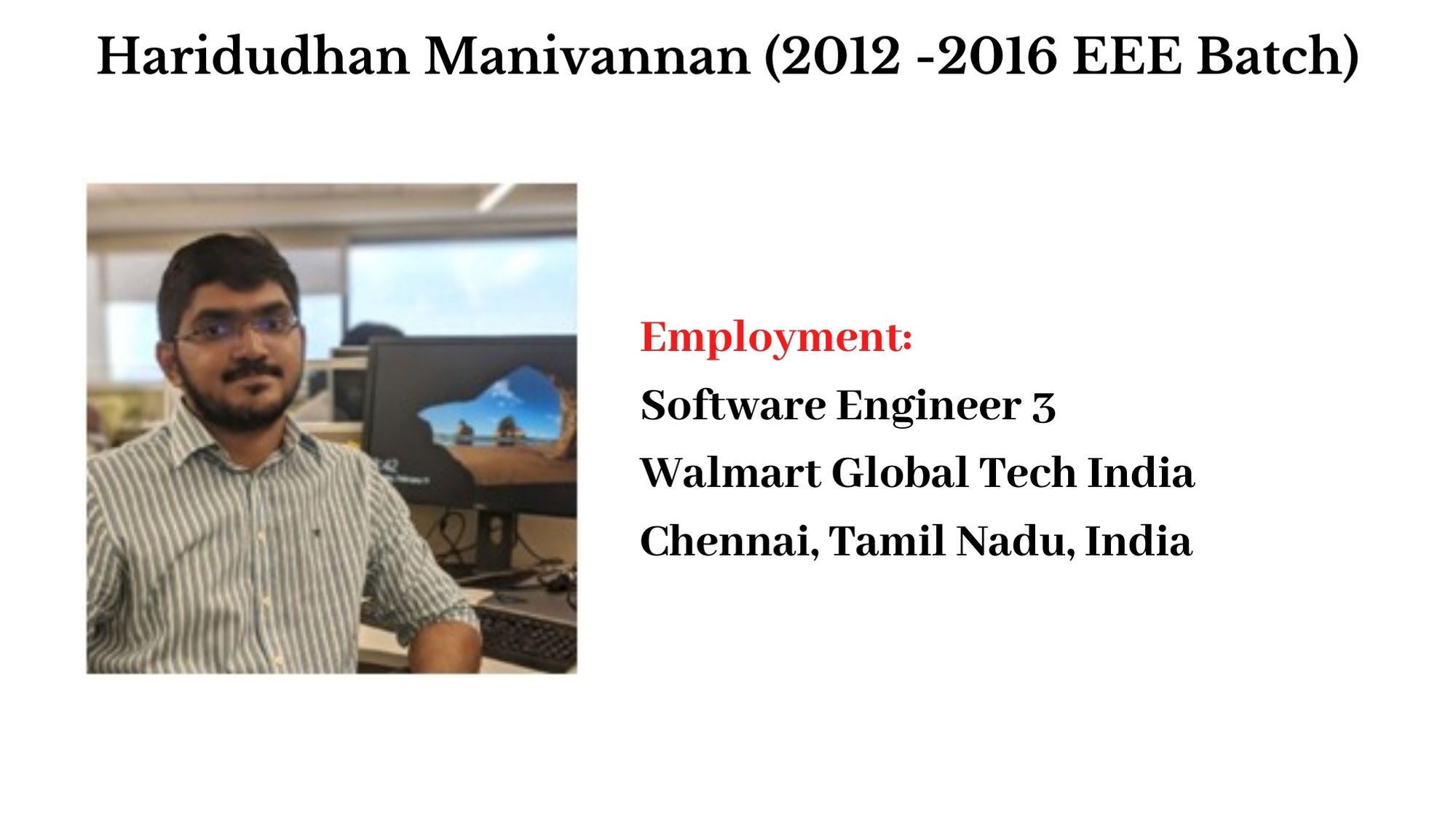 Haridudhan Manivannan (2012 -2016 EEE Batch)

Employment:

Software Engineer 3

Walmart Global Tech India

Chennai, Tamil Nadu, India